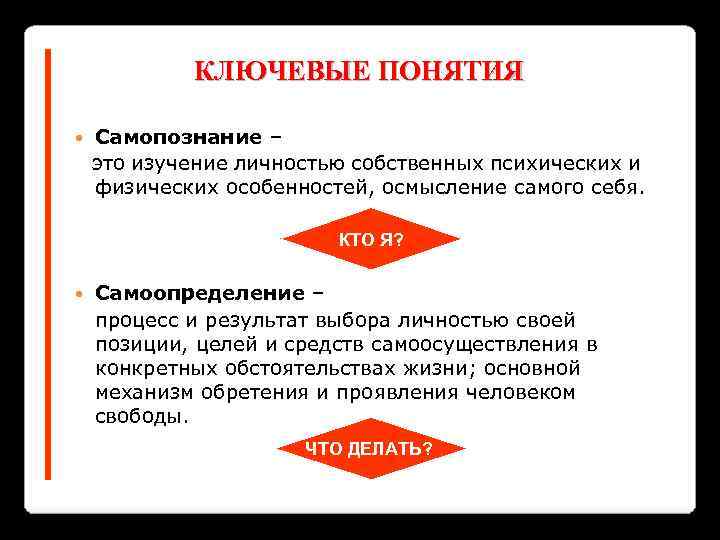 КЛЮЧЕВЫЕ ПОНЯТИЯ

• Самопознание –
это изучение личностью собственных психических и физических особенностей, осмысление самого себя.

КТО Я?

• Самоопределение –
процесс и результат выбора личностью своей позиции, целей и средств самоосуществления в конкретных обстоятельствах жизни; основной механизм обретения и проявления человеком свободы.

ЧТО ДЕЛАТЬ?